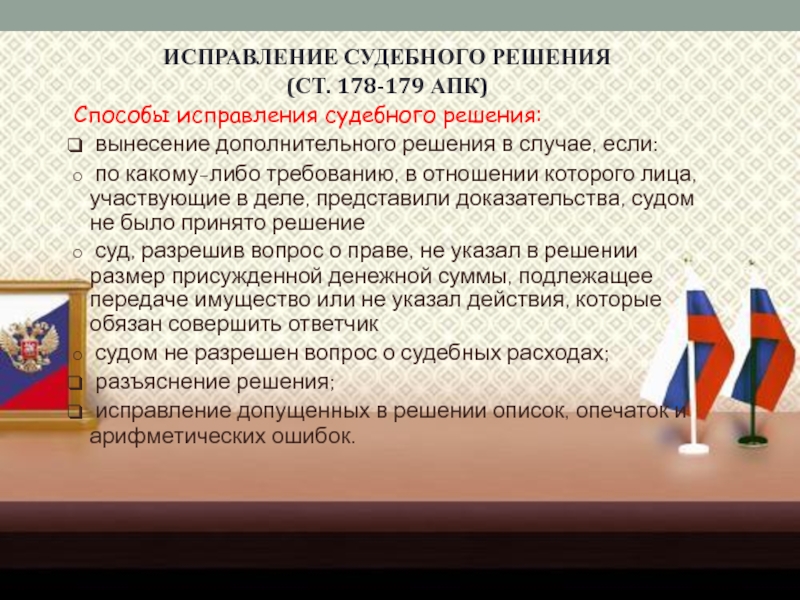 ИСПРАВЛЕНИЕ СУДЕБНОГО РЕШЕНИЯ
(СТ. 178-179 АПК)

Способы исправления судебного решения:

❑ вынесение дополнительного решения в случае, если:

o по какому-либо требованию, в отношении которого лица, участвующие в деле, представили доказательства, судом не было принято решение

o суд, разрешив вопрос о праве, не указал в решении размер присужденной денежной суммы, подлежащее передаче имущество или не указал действия, которые обязан совершить ответчик

o судом не разрешен вопрос о судебных расходах;

❑ разъяснение решения;

❑ исправление допущенных в решении описок, опечаток и арифметических ошибок.